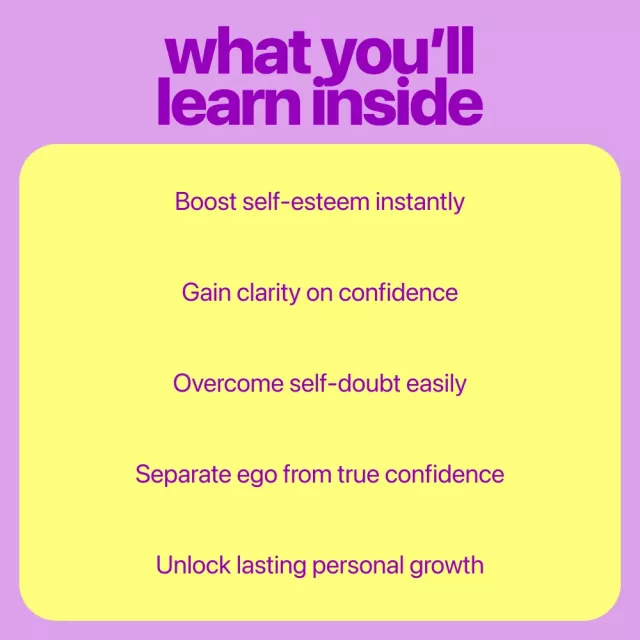 what you'll learn inside

Boost self-esteem instantly

Gain clarity on confidence

Overcome self-doubt easily

Separate ego from true confidence

Unlock lasting personal growth